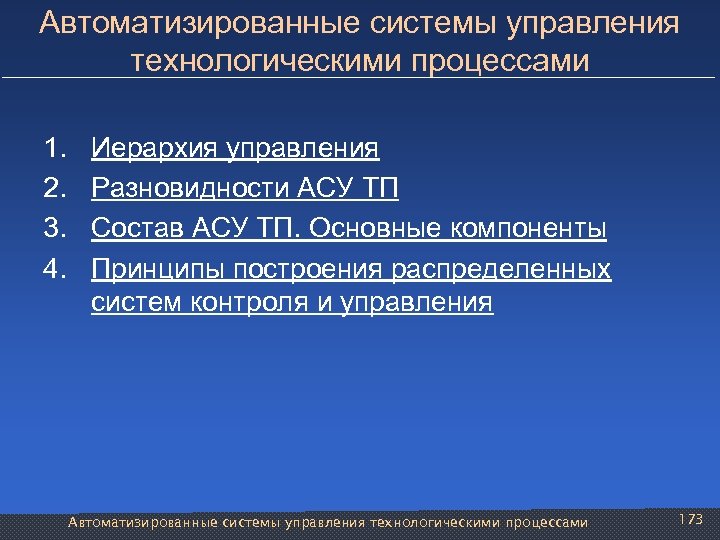 Автоматизированные системы управления технологическими процессами

1. Иерархия управления
2. Разновидности АСУ ТП
3. Состав АСУ ТП. Основные компоненты
4. Принципы построения распределенных систем контроля и управления

Автоматизированные системы управления технологическими процессами

173